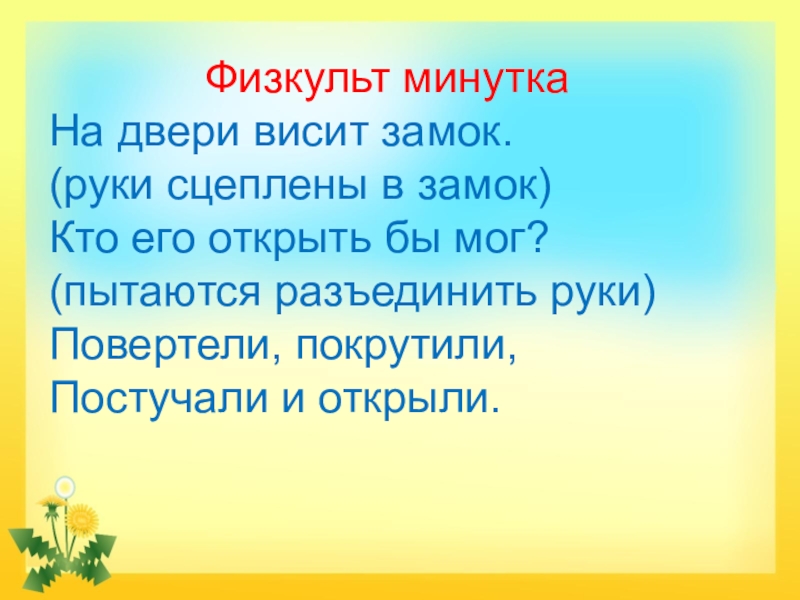 Физкульт минутка
На двери висит замок.
(руки сцеплены в замок)
Кто его открыть бы мог?
(пытаются разъединить руки)
Повертели, покрутили,
Постучали и открыли.